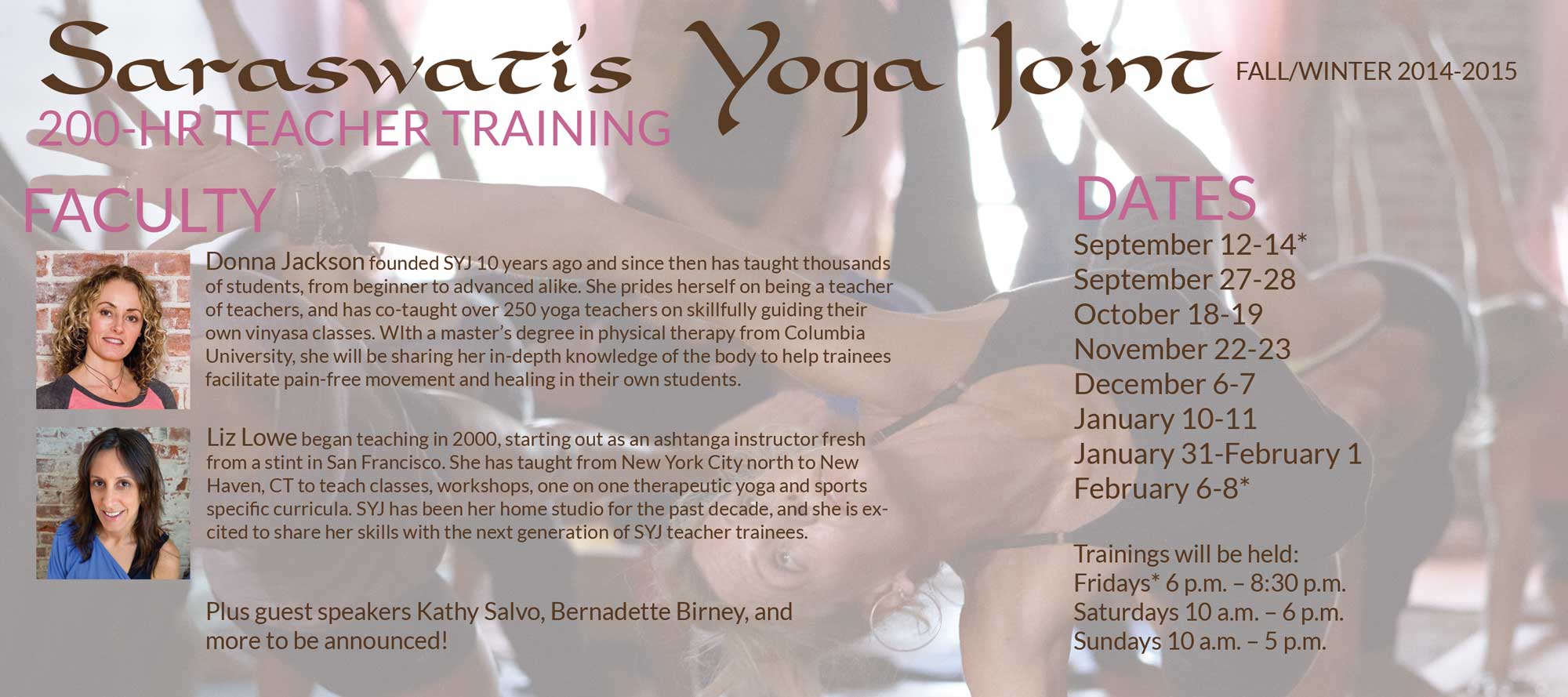 Saraswati's Yoga Joint

FALL/WINTER 2014-2015

200-HR TEACHER TRAINING

FACULTY

Donna Jackson founded SYJ 10 years ago and since then has taught thousands of students, from beginner to advanced alike. She prides herself on being a teacher of teachers, and has co-taught over 250 yoga teachers on skillfully guiding their own vinyasa classes. WIth a master's degree in physical therapy from Columbia University, she will be sharing her in-depth knowledge of the body to help trainees facilitate pain-free movement and healing in their own students.

Liz Lowe began teaching in 2000, starting out as an ashtanga instructor fresh from a stint in San Francisco. She has taught from New York City north to New Haven, CT to teach classes, workshops, one on one therapeutic yoga and sports specific curricula. SYJ has been her home studio for the past decade, and she is excited to share her skills with the next generation of SYJ teacher trainees.

Plus guest speakers Kathy Salvo, Bernadette Birney, and more to be announced!

DATES

September 12-14*
September 27-28
October 18-19
November 22-23
December 6-7
January 10-11
January 31-February 1
February 6-8*

Trainings will be held:
Fridays* 6 p.m. – 8:30 p.m.
Saturdays 10 a.m. – 6 p.m.
Sundays 10 a.m. – 5 p.m.